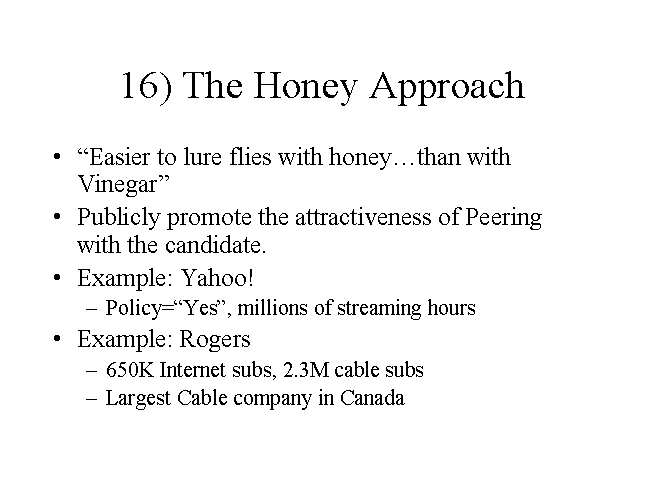 16) The Honey Approach

• “Easier to lure flies with honey…than with Vinegar”
• Publicly promote the attractiveness of Peering with the candidate.
• Example: Yahoo!
– Policy=“Yes”, millions of streaming hours
• Example: Rogers
– 650K Internet subs, 2.3M cable subs
– Largest Cable company in Canada